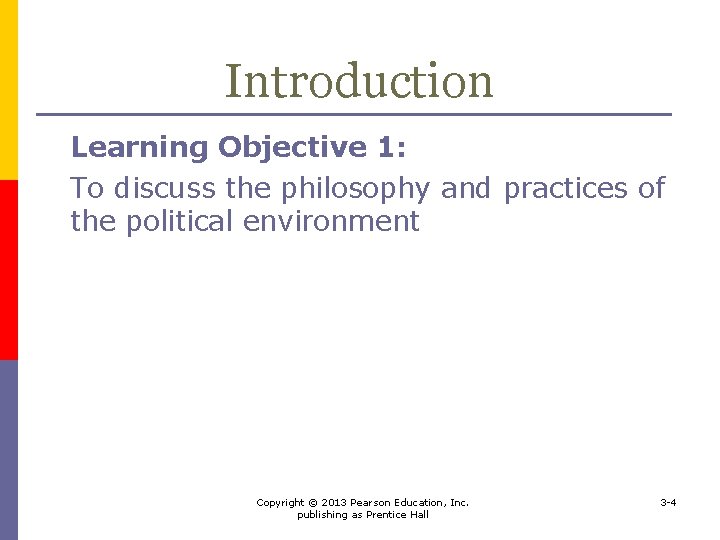 Introduction

Learning Objective 1:

To discuss the philosophy and practices of the political environment

Copyright © 2013 Pearson Education, Inc. publishing as Prentice Hall

3-4